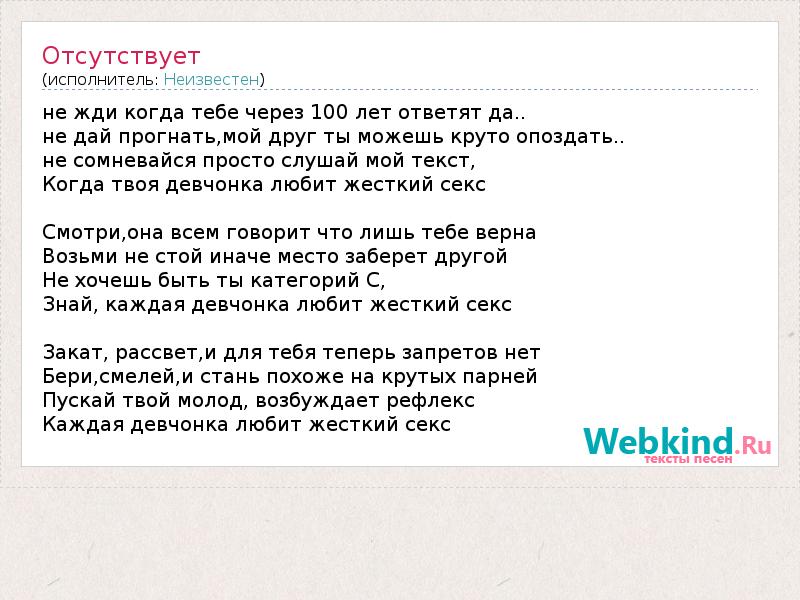 Отсутствует
(исполнитель: Неизвестен)

не жди когда тебе через 100 лет ответят да..
не дай прогнать,мой друг ты можешь круто опоздать..
не сомневайся просто слушай мой текст,
Когда твоя девчонка любит жесткий секс

Смотри,она всем говорит что лишь тебе верна
Возьми не стой иначе место заберет другой
Не хочешь быть ты категорий С,
Знай, каждая девчонка любит жесткий секс

Закат, рассвет,и для тебя теперь запретов нет
Бери,смелей,и стань похоже на крутых парней
Пускай твой молод, возбуждает рефлекс
Каждая девчонка любит жесткий секс

Webkind.Ru
тексты песен